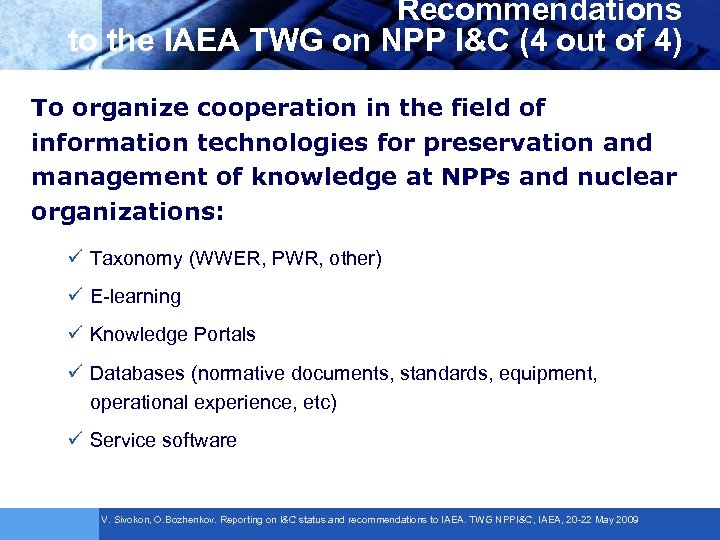 Recommendations to the IAEA TWG on NPP I&C (4 out of 4)

To organize cooperation in the field of information technologies for preservation and management of knowledge at NPPs and nuclear organizations:

✓ Taxonomy (WWER, PWR, other)

✓ E-learning

✓ Knowledge Portals

✓ Databases (normative documents, standards, equipment, operational experience, etc)

✓ Service software

V. Sivokon, O.Bozhenkov. Reporting on I&C status and recommendations to IAEA. TWG NPPI&C, IAEA, 20-22 May 2009